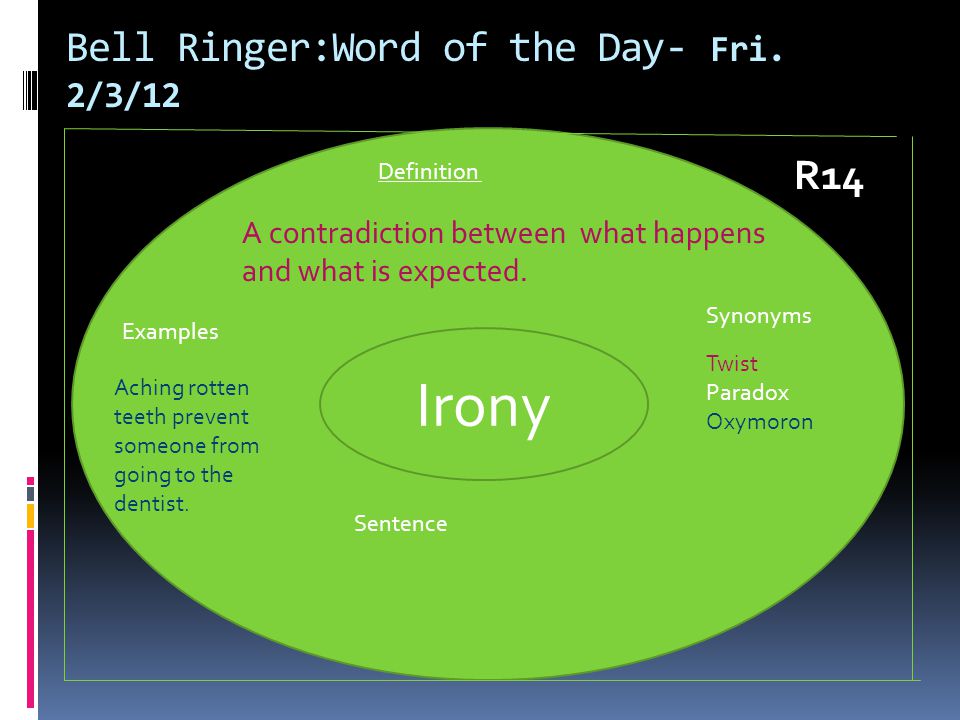 Bell Ringer:Word of the Day- Fri. 2/3/12

R14

Definition

A contradiction between what happens and what is expected.

Examples

Aching rotten teeth prevent someone from going to the dentist.

Irony

Synonyms

Twist
Paradox
Oxymoron

Sentence